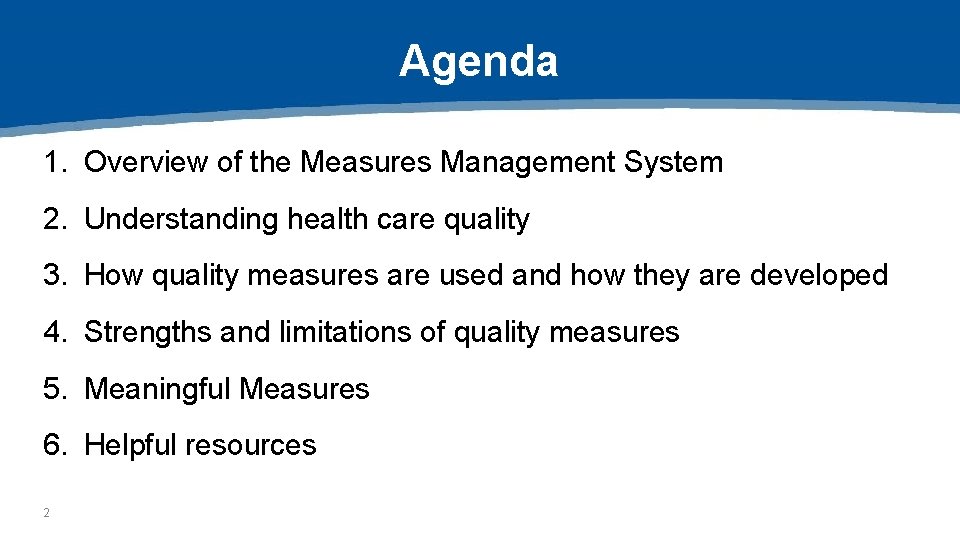 Agenda

1. Overview of the Measures Management System

2. Understanding health care quality

3. How quality measures are used and how they are developed

4. Strengths and limitations of quality measures

5. Meaningful Measures

6. Helpful resources

2